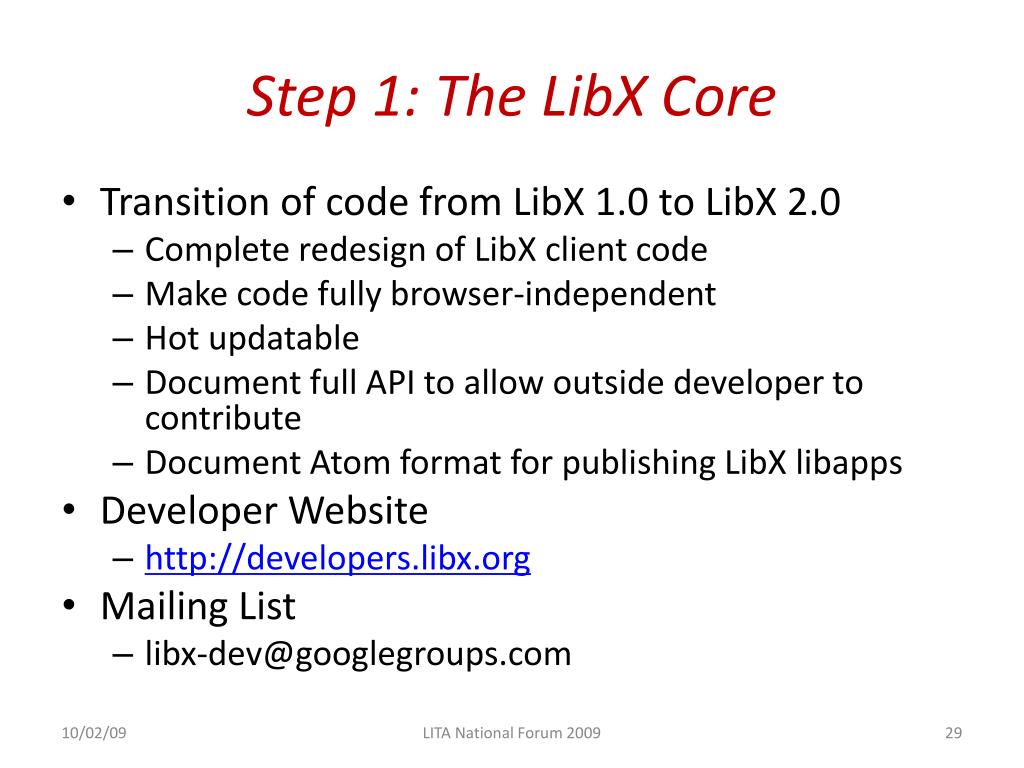 Step 1: The LibX Core

• Transition of code from LibX 1.0 to LibX 2.0
– Complete redesign of LibX client code
– Make code fully browser-independent
– Hot updatable
– Document full API to allow outside developer to contribute
– Document Atom format for publishing LibX libapps
• Developer Website
– http://developers.libx.org
• Mailing List
– libx-dev@googlegroups.com

10/02/09
LITA National Forum 2009
29